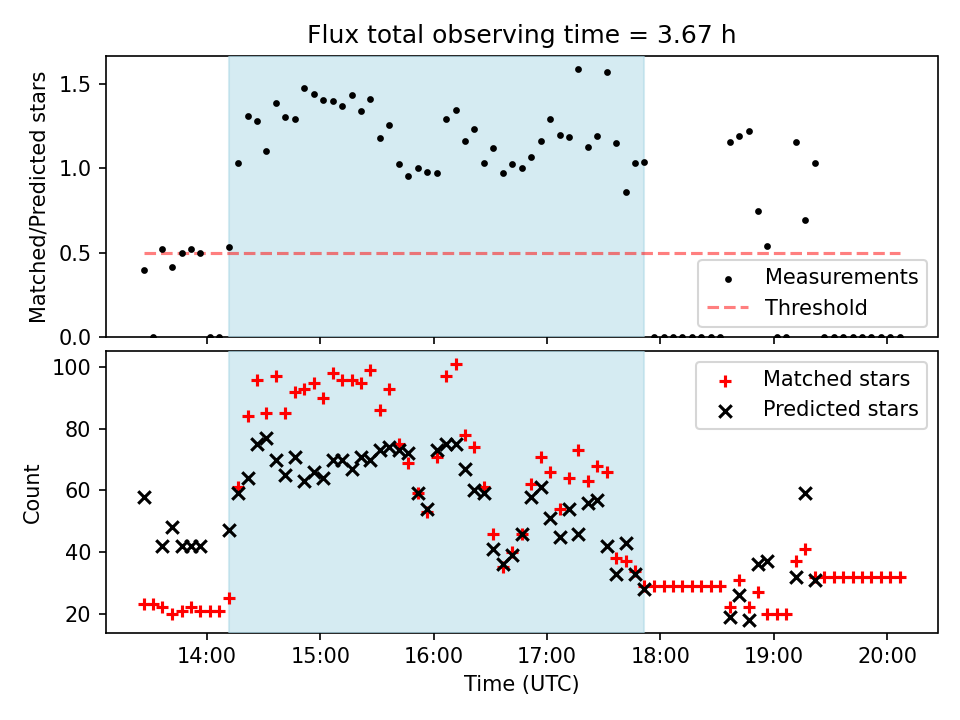 Flux total observing time = 3.67 h

Matched/Predicted stars

1.5
1.0
0.5
0.0

Measurements
Threshold

Count

100
80
60
40
20

Matched stars
Predicted stars

14:00 15:00 16:00 17:00 18:00 19:00 20:00

Time (UTC)